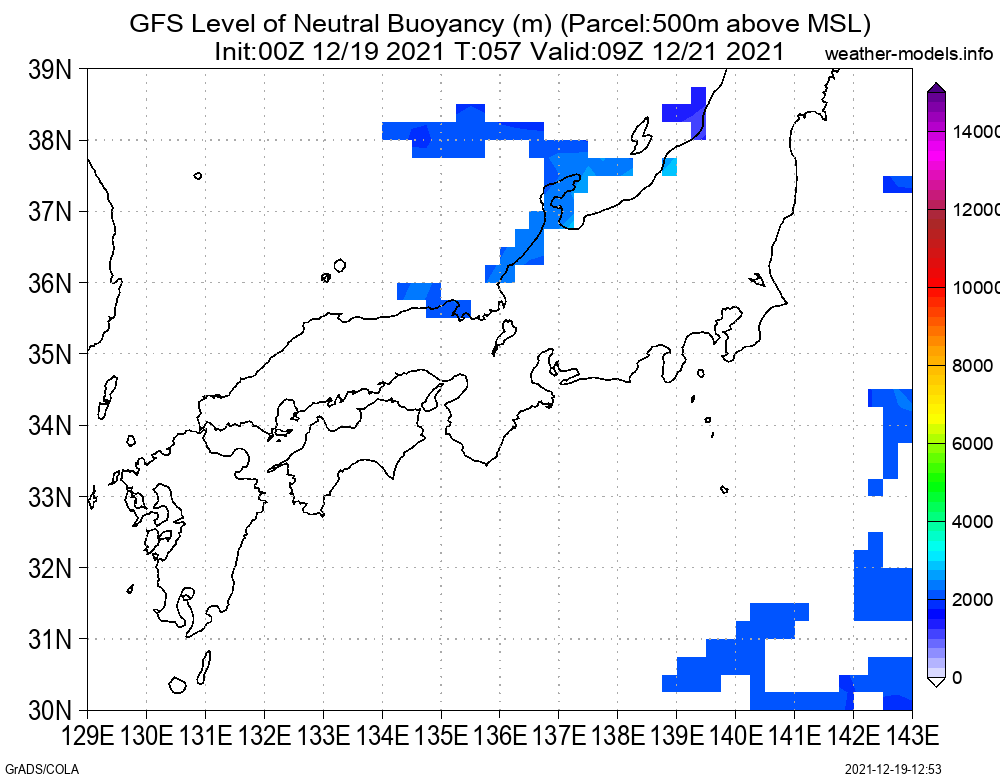 GFS Level of Neutral Buoyancy (m) (Parcel:500m above MSL)
Init:00Z 12/19 2021 T:057 Valid:09Z 12/21 2021

weather-models.info

39N
38N
37N
36N
35N
34N
33N
32N
31N
30N

129E 130E 131E 132E 133E 134E 135E 136E 137E 138E 139E 140E 141E 142E 143E

14000
12000
10000
8000
6000
4000
2000
0

GrADS/COLA

2021-12-19-12:53